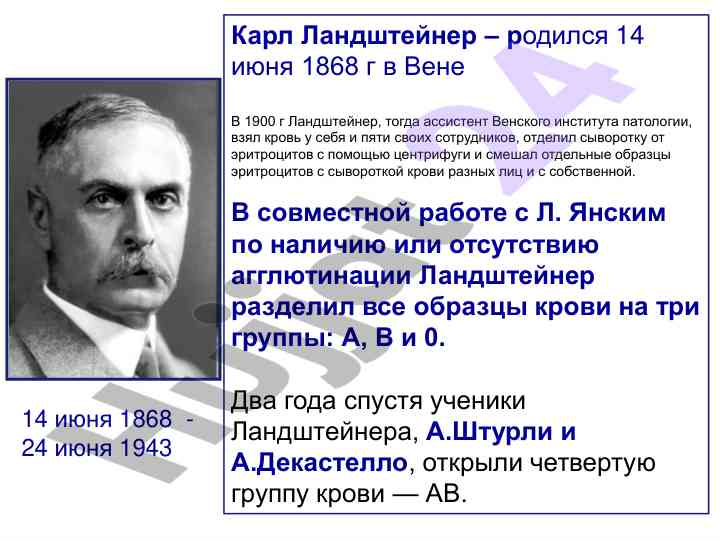 Карл Ландштейнер – родился 14 июня 1868 г в Вене

В 1900 г Ландштейнер, тогда ассистент Венского института патологии, взял кровь у себя и пяти своих сотрудников, отделил сыворотку от эритроцитов с помощью центрифуги и смешал отдельные образцы эритроцитов с сывороткой крови разных лиц и с собственной.

В совместной работе с Л. Янским по наличию или отсутствию агглютинации Ландштейнер разделил все образцы крови на три группы: А, В и 0.

Два года спустя ученики Ландштейнера, А.Штурли и А.Декастелло, открыли четвертую группу крови — АВ.

14 июня 1868 - 24 июня 1943